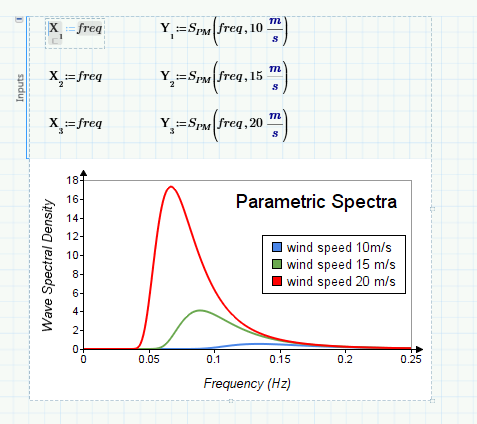 Inputs

$X_1 := freq$ $Y_1 := S_{PM}\left(freq, 10\ \frac{m}{s}\right)$

$X_2 := freq$ $Y_2 := S_{PM}\left(freq, 15\ \frac{m}{s}\right)$

$X_3 := freq$ $Y_3 := S_{PM}\left(freq, 20\ \frac{m}{s}\right)$

Parametric Spectra

wind speed 10m/s
wind speed 15 m/s
wind speed 20 m/s

Wave Spectral Density

18
16
14
12
10
8
6
4
2
0

0
0.05
0.1
0.15
0.2
0.25

Frequency (Hz)